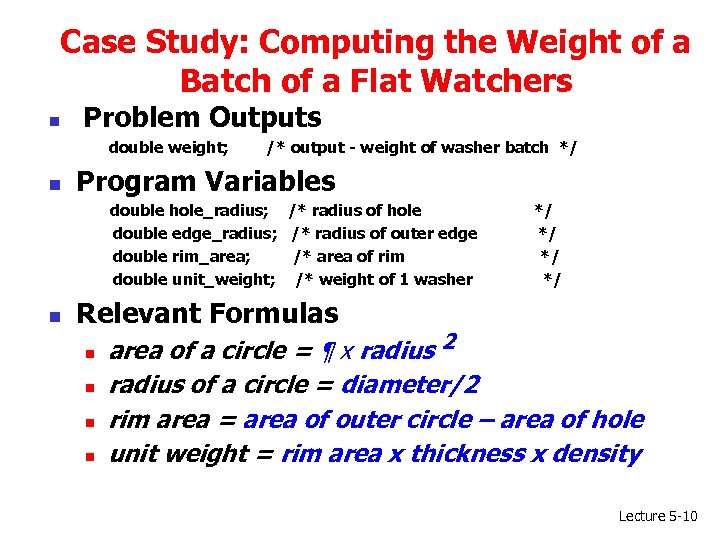 Case Study: Computing the Weight of a Batch of a Flat Watchers

Problem Outputs

double weight; /* output - weight of washer batch */

Program Variables

double hole_radius; /* radius of hole */
double edge_radius; /* radius of outer edge */
double rim_area; /* area of rim */
double unit_weight; /* weight of 1 washer */

Relevant Formulas

area of a circle = ¶ x radius $^2$

radius of a circle = diameter/2

rim area = area of outer circle – area of hole

unit weight = rim area x thickness x density

Lecture 5-10